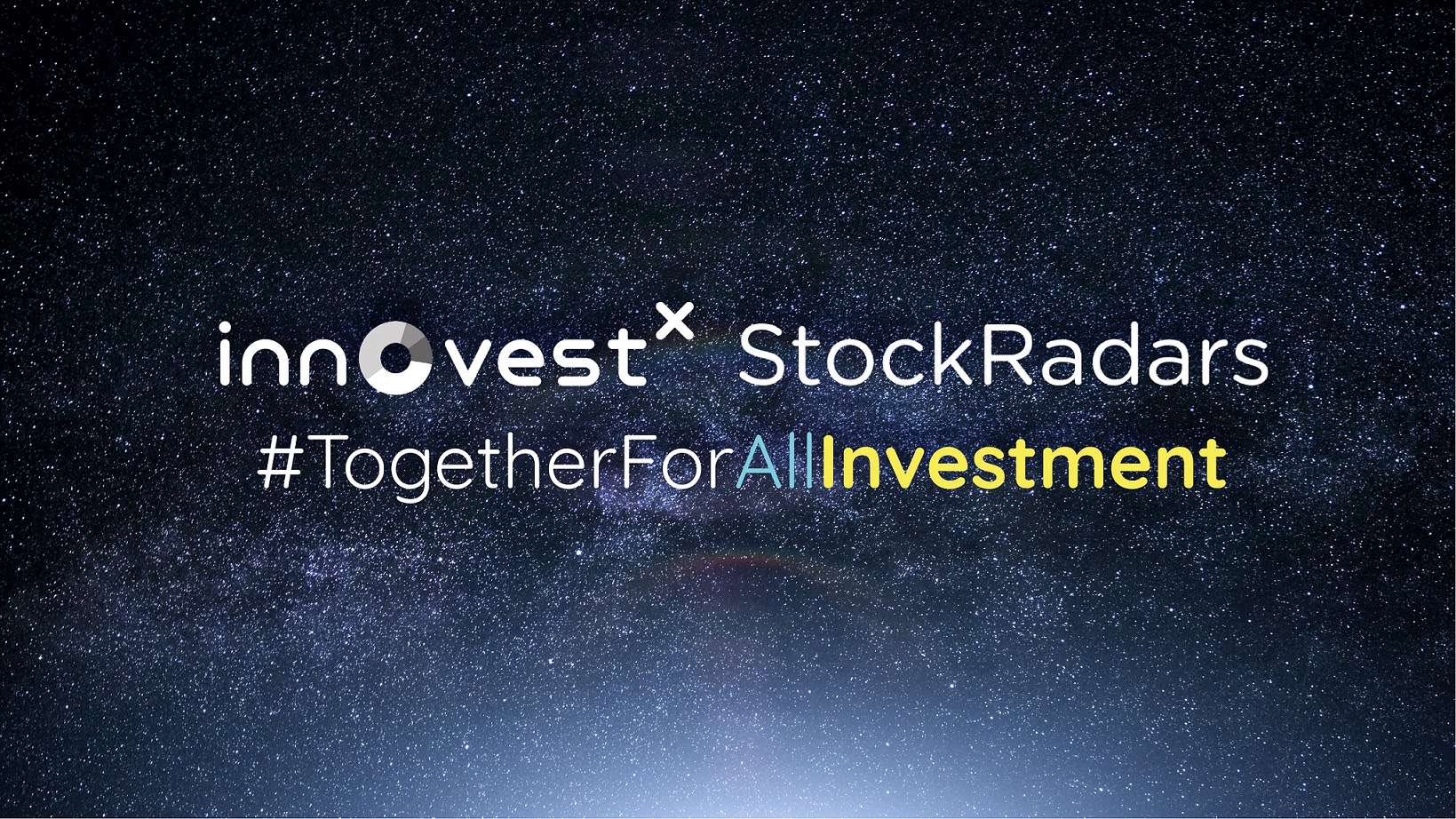 innovestX StockRadars
#TogetherForAllInvestment